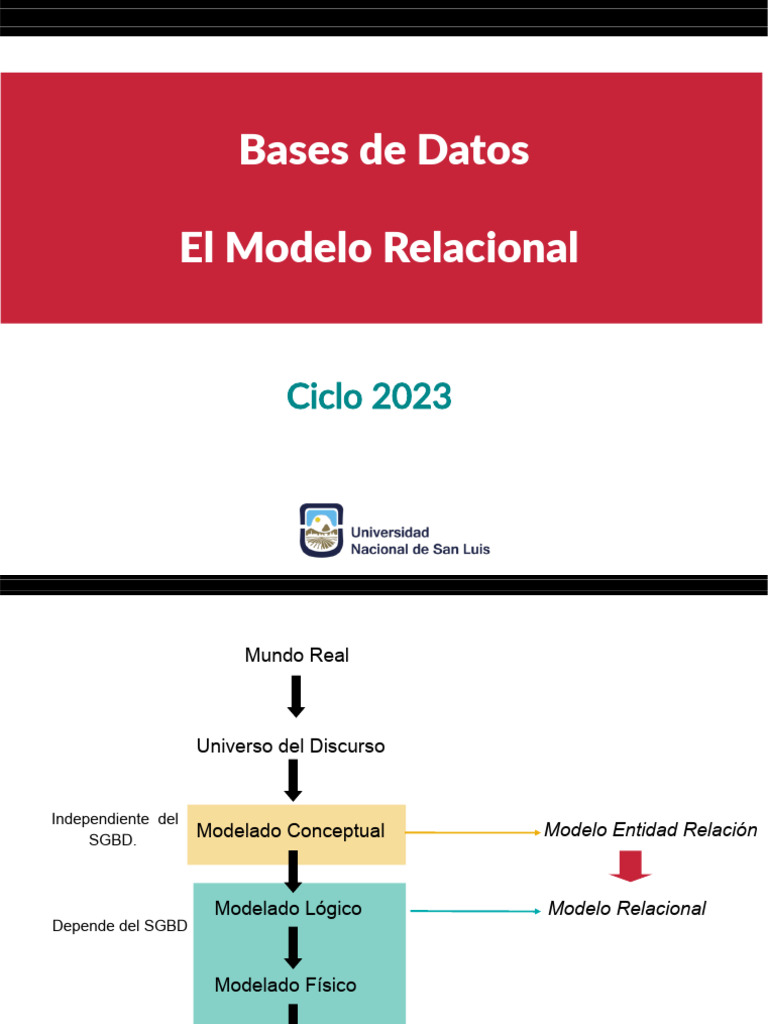 Bases de Datos

El Modelo Relacional

Ciclo 2023

Universidad
Nacional de San Luis

Mundo Real

Universo del Discurso

Independiente del SGBD.

Modelado Conceptual

Modelo Entidad Relación

Depende del SGBD

Modelado Lógico

Modelo Relacional

Modelado Físico